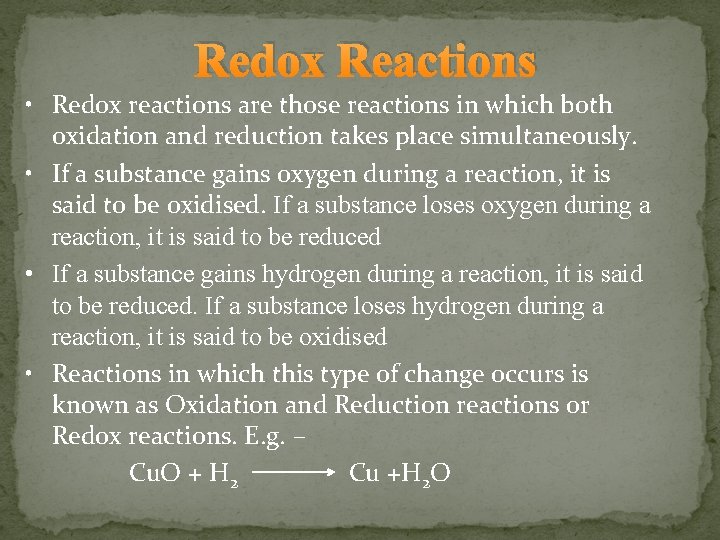 Redox Reactions

• Redox reactions are those reactions in which both oxidation and reduction takes place simultaneously.

• If a substance gains oxygen during a reaction, it is said to be oxidised. If a substance loses oxygen during a reaction, it is said to be reduced

• If a substance gains hydrogen during a reaction, it is said to be reduced. If a substance loses hydrogen during a reaction, it is said to be oxidised

• Reactions in which this type of change occurs is known as Oxidation and Reduction reactions or Redox reactions. E.g. –

$CuO + H_2 \longrightarrow Cu + H_2O$